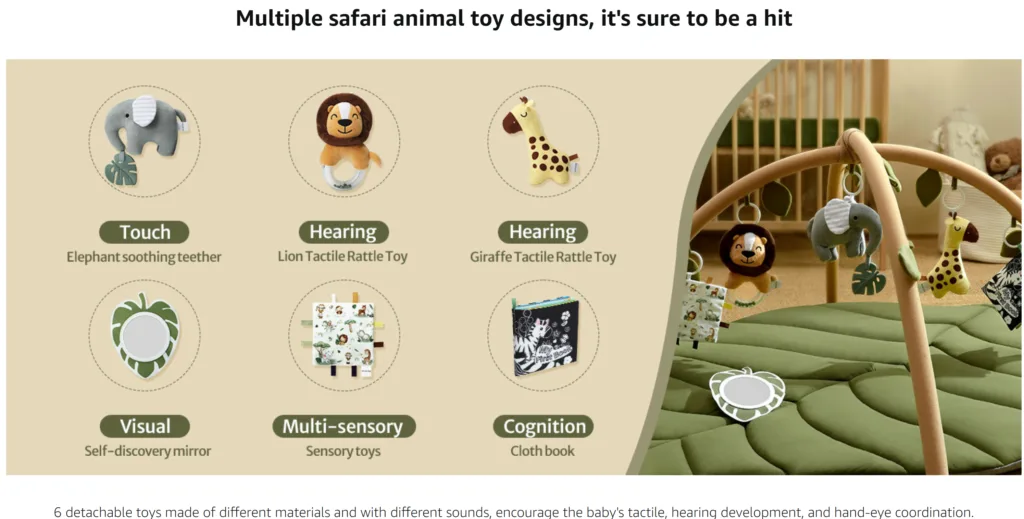 Multiple safari animal toy designs, it's sure to be a hit

Touch
Elephant soothing teether

Hearing
Lion Tactile Rattle Toy

Hearing
Giraffe Tactile Rattle Toy

Visual
Self-discovery mirror

Multi-sensory
Sensory toys

Cognition
Cloth book

6 detachable toys made of different materials and with different sounds, encourage the baby's tactile, hearing development, and hand-eye coordination.